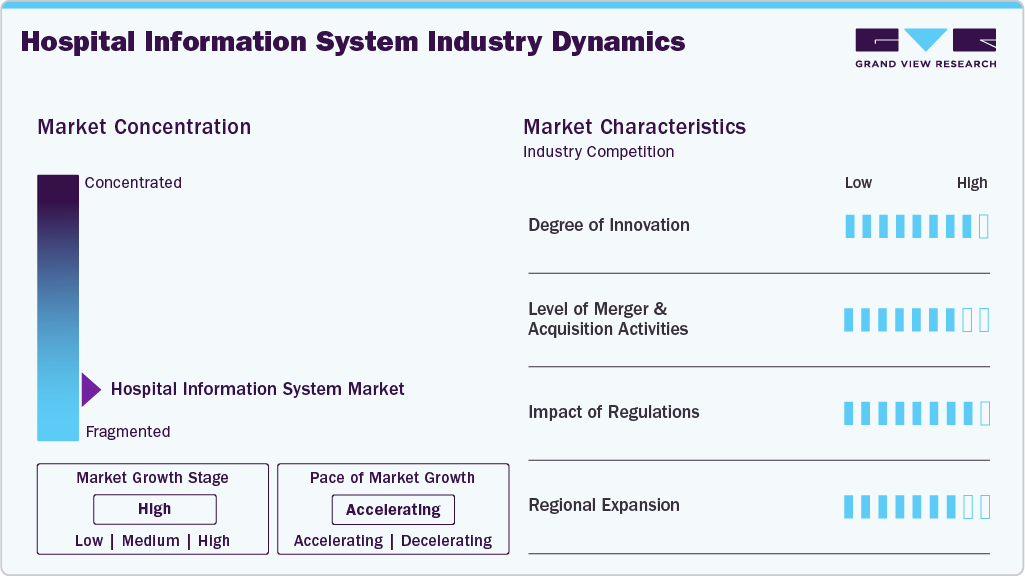 Hospital Information System Industry Dynamics

GRAND VIEW RESEARCH

Market Concentration

Concentrated

Hospital Information System Market

Fragmented

Market Growth Stage

High

Low | Medium | High

Pace of Market Growth

Accelerating

Accelerating | Decelerating

Market Characteristics

Industry Competition

Low High

Degree of Innovation

Level of Merger & Acquisition Activities

Impact of Regulations

Regional Expansion